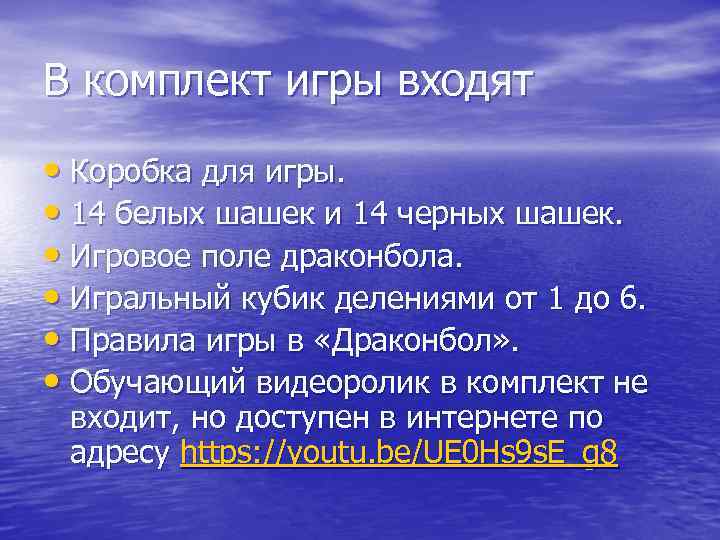 В комплект игры входят

• Коробка для игры.
• 14 белых шашек и 14 черных шашек.
• Игровое поле драконбола.
• Игральный кубик делениями от 1 до 6.
• Правила игры в «Драконбол».
• Обучающий видеоролик в комплект не входит, но доступен в интернете по адресу https://youtu.be/UE0Hs9sE_g8